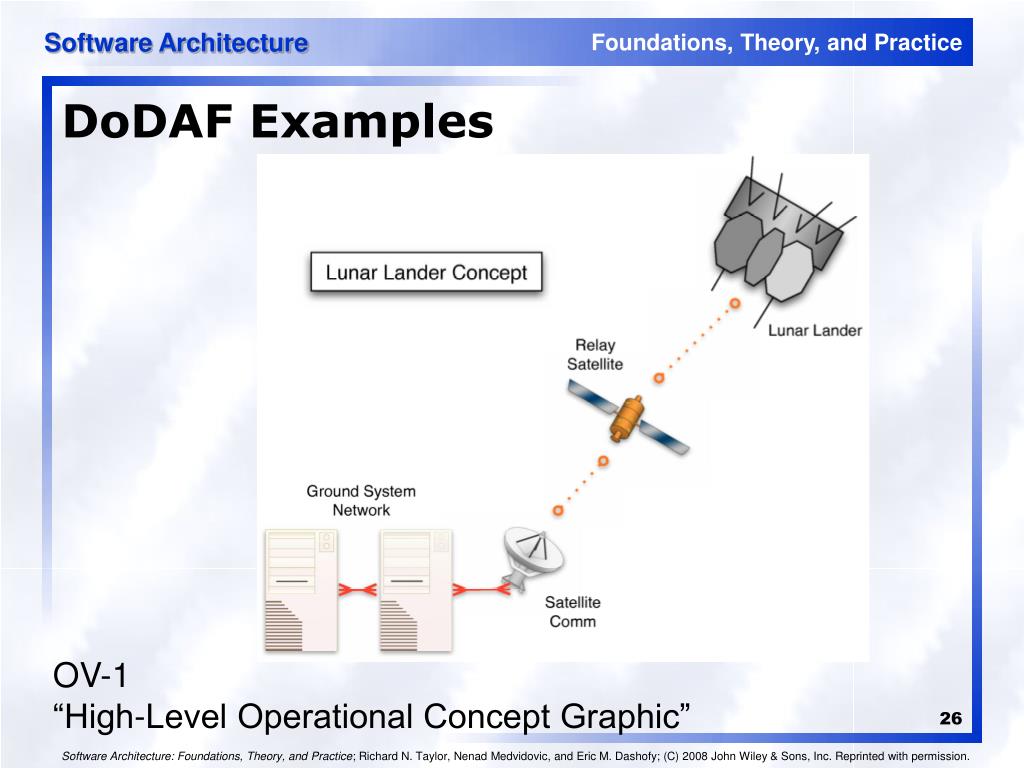 Software Architecture

Foundations, Theory, and Practice

DoDAF Examples

Lunar Lander Concept

Lunar Lander

Relay Satellite

Ground System Network

Satellite Comm

OV-1
“High-Level Operational Concept Graphic”

26

Software Architecture: Foundations, Theory, and Practice; Richard N. Taylor, Nenad Medvidovic, and Eric M. Dashofy; (C) 2008 John Wiley & Sons, Inc. Reprinted with permission.